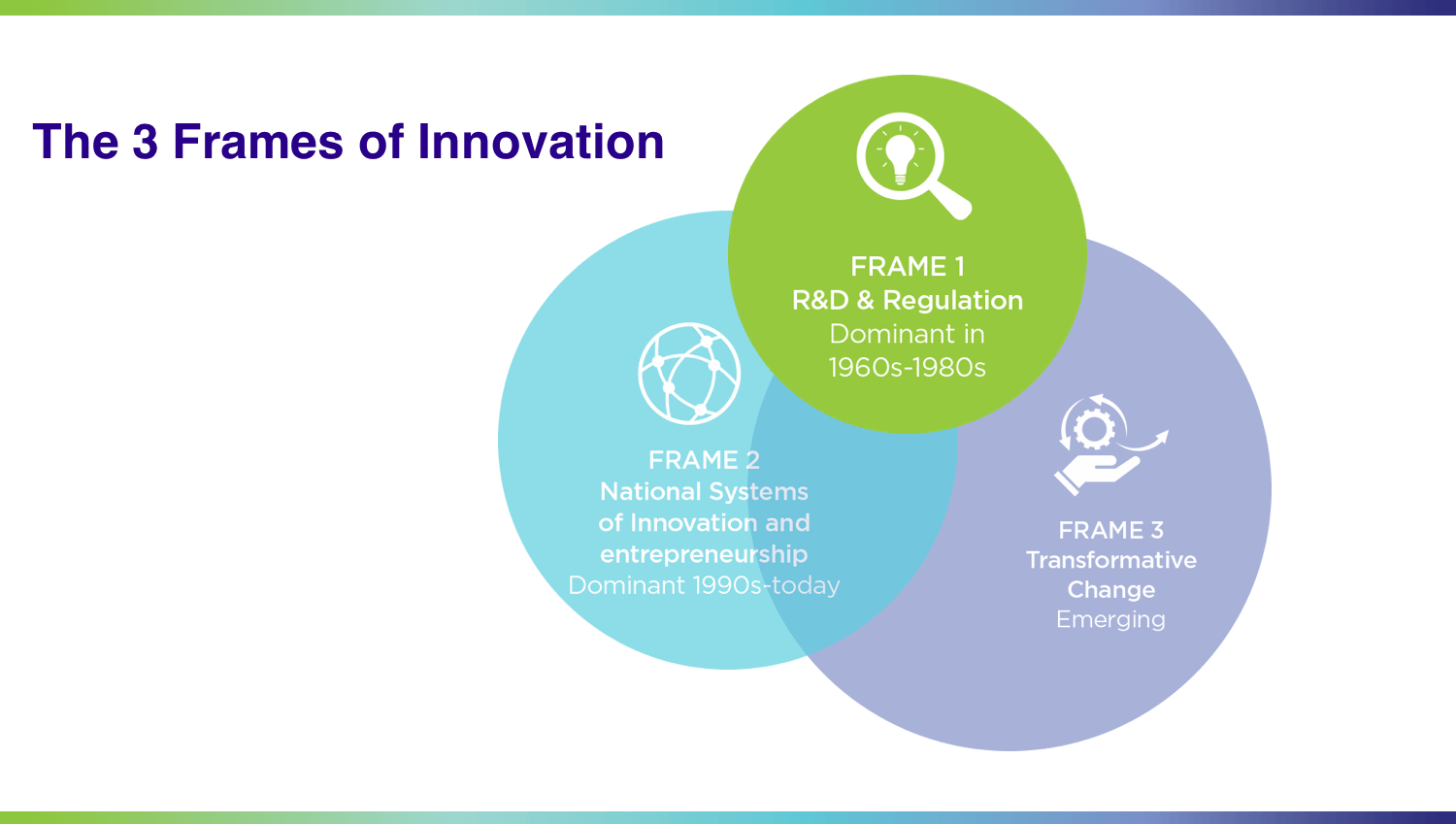 The 3 Frames of Innovation

FRAME 1
R&D & Regulation
Dominant in
1960s-1980s

FRAME 2
National Systems
of Innovation and
entrepreneurship
Dominant 1990s-today

FRAME 3
Transformative
Change
Emerging